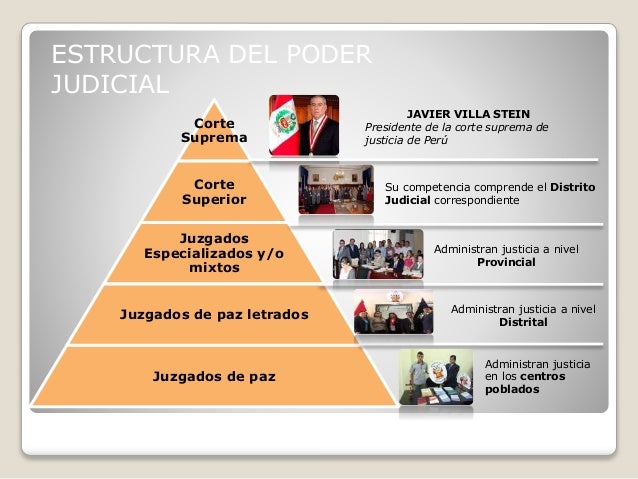 ESTRUCTURA DEL PODER JUDICIAL

Corte Suprema

JAVIER VILLA STEIN
Presidente de la corte suprema de justicia de Perú

Corte Superior

Su competencia comprende el Distrito Judicial correspondiente

Juzgados Especializados y/o mixtos

Administran justicia a nivel Provincial

Juzgados de paz letrados

Administran justicia a nivel Distrital

Juzgados de paz

Administran justicia en los centros poblados